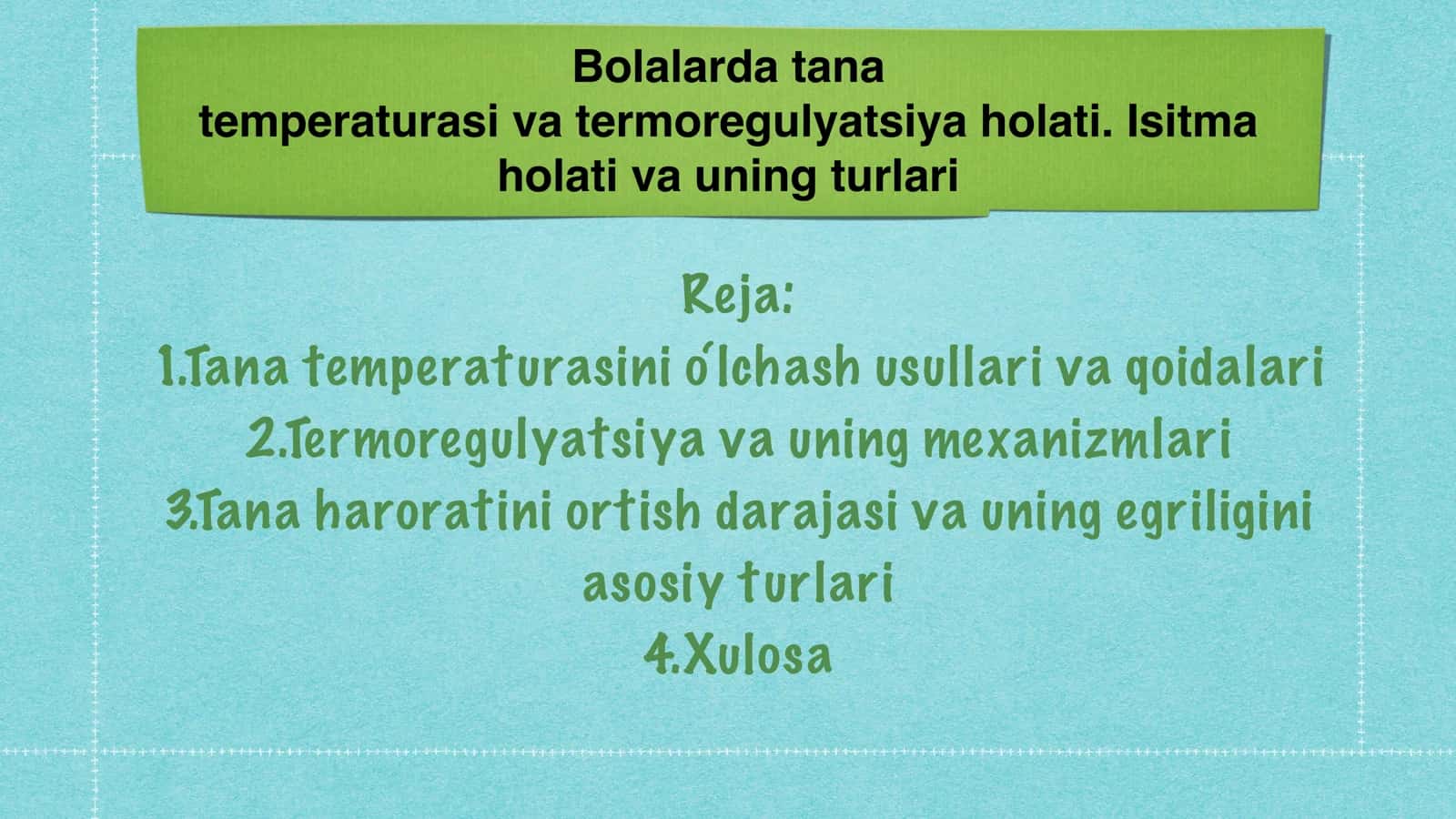 Bolalarda tana temperaturasi va termoregulyatsiya holati. Isitma holati va uning turlari

Reja:
1.Tana temperaturasini o'lchash usullari va qoidalari
2.Termoregulyatsiya va uning mexanizmlari
3.Tana haroratini ortish darajasi va uning egriligini asosiy turlari
4.Xulosa